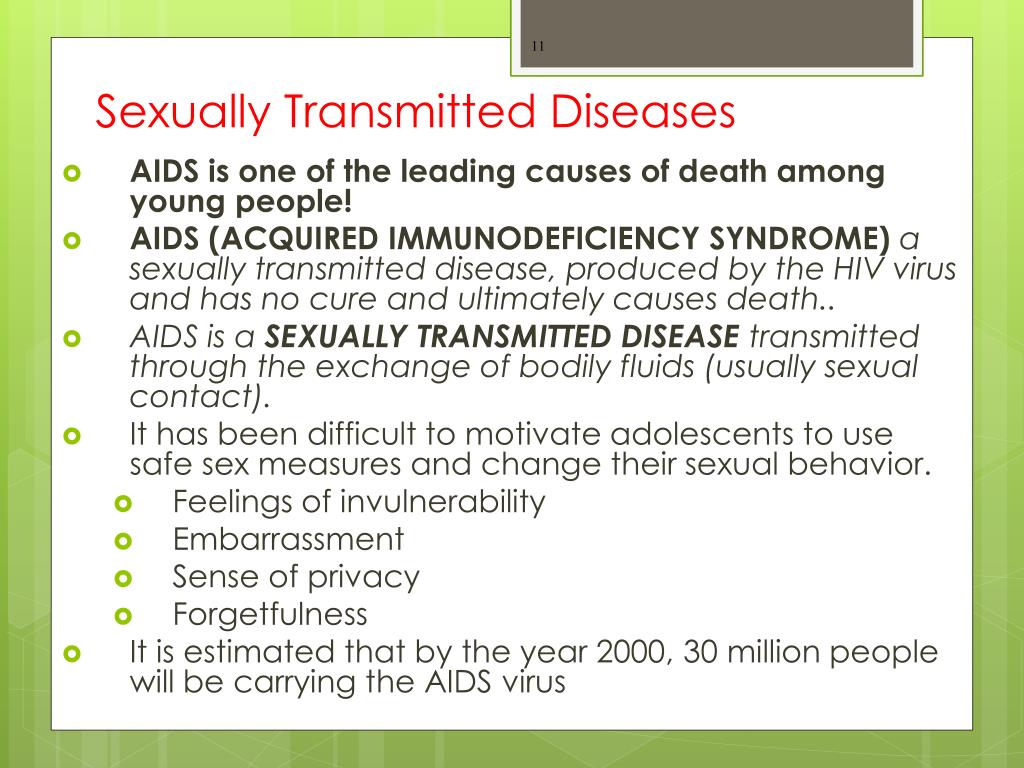 11

Sexually Transmitted Diseases

AIDS is one of the leading causes of death among young people!

AIDS (ACQUIRED IMMUNODEFICIENCY SYNDROME) a sexually transmitted disease, produced by the HIV virus and has no cure and ultimately causes death..

AIDS is a SEXUALLY TRANSMITTED DISEASE transmitted through the exchange of bodily fluids (usually sexual contact).

It has been difficult to motivate adolescents to use safe sex measures and change their sexual behavior.

Feelings of invulnerability

Embarrassment

Sense of privacy

Forgetfulness

It is estimated that by the year 2000, 30 million people will be carrying the AIDS virus